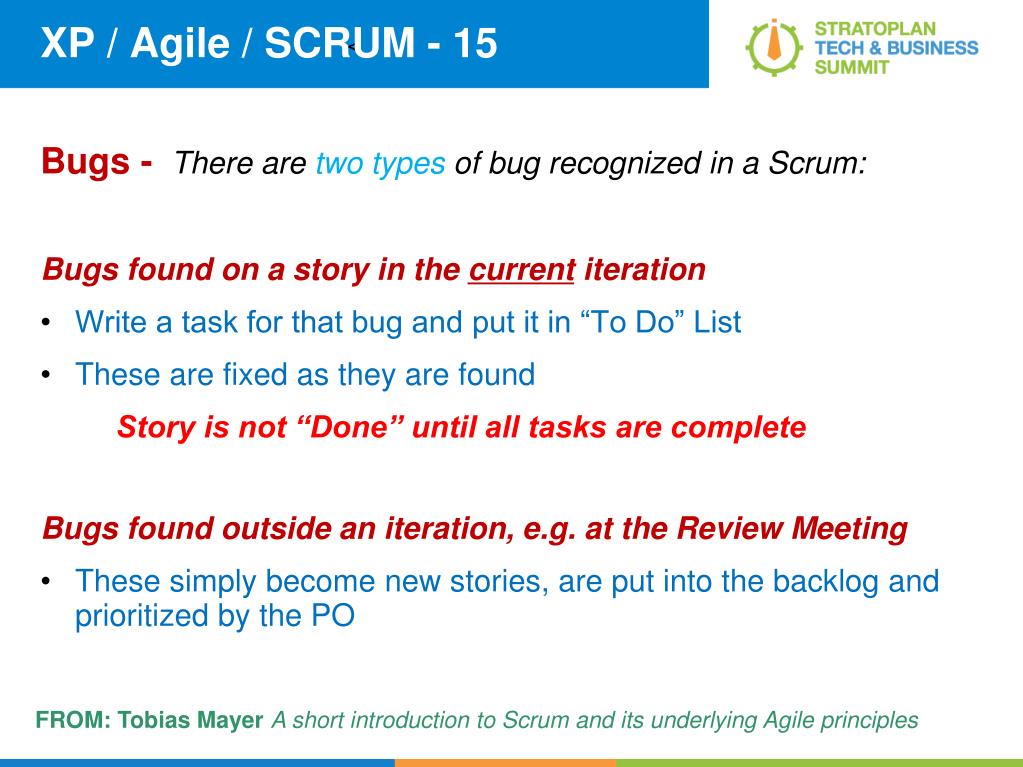 XP / Agile / SCRUM - 15

STRATOPLAN
TECH & BUSINESS
SUMMIT

Bugs - There are two types of bug recognized in a Scrum:

Bugs found on a story in the current iteration

• Write a task for that bug and put it in “To Do” List
• These are fixed as they are found

Story is not “Done” until all tasks are complete

Bugs found outside an iteration, e.g. at the Review Meeting

• These simply become new stories, are put into the backlog and prioritized by the PO

FROM: Tobias Mayer A short introduction to Scrum and its underlying Agile principles